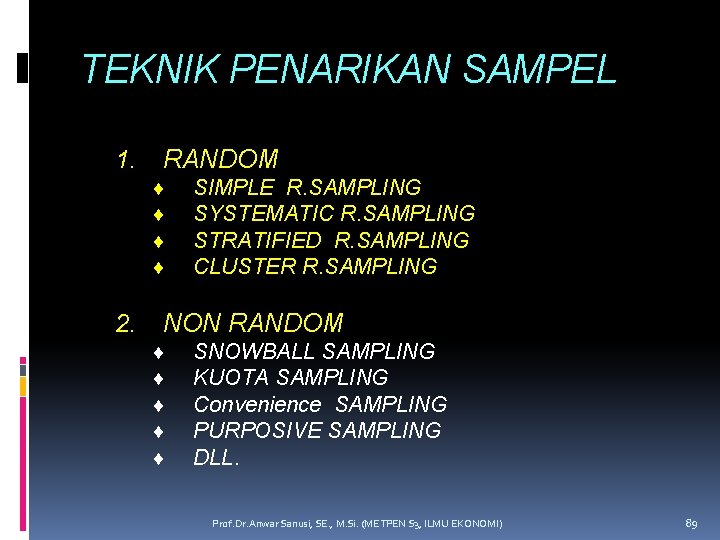 TEKNIK PENARIKAN SAMPEL

1. RANDOM
♦ SIMPLE R.SAMPLING
♦ SYSTEMATIC R.SAMPLING
♦ STRATIFIED R.SAMPLING
♦ CLUSTER R.SAMPLING

2. NON RANDOM
♦ SNOWBALL SAMPLING
♦ KUOTA SAMPLING
♦ Convenience SAMPLING
♦ PURPOSIVE SAMPLING
♦ DLL.

Prof.Dr.Anwar Sanusi, SE., M.Si. (METPEN S3, ILMU EKONOMI)

89